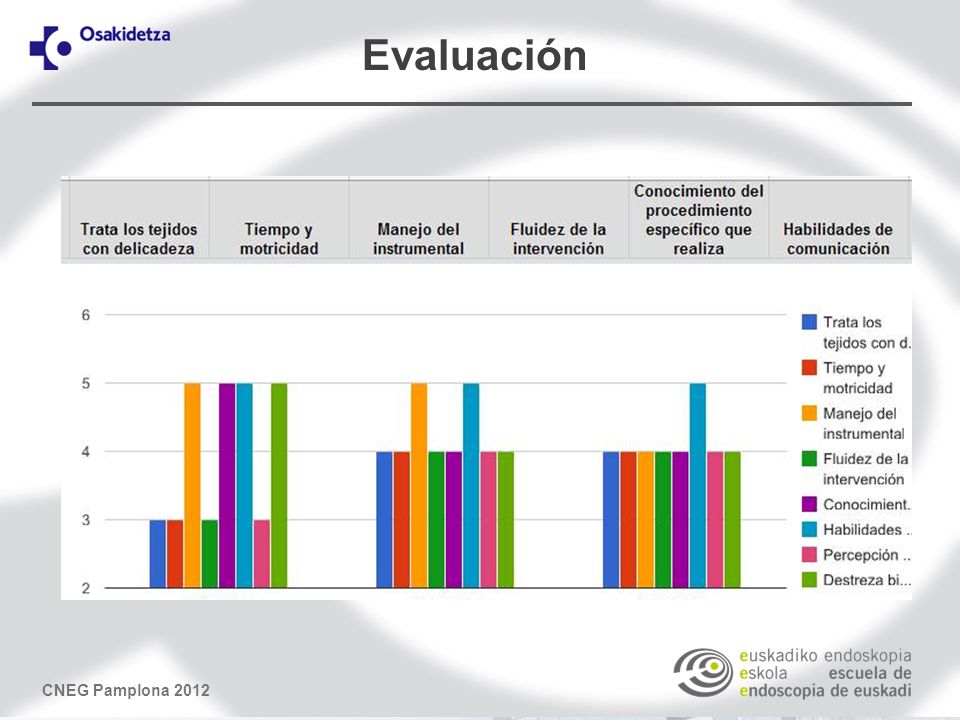 Osakidetza

Evaluación

| Trata los tejidos con delicadeza | Tiempo y motricidad | Manejo del instrumental | Fluidez de la intervención | Conocimiento del procedimiento específico que realiza | Habilidades de comunicación |
|---|---|---|---|---|---|

6
5
4
3
2

Trata los tejidos con d.
Tiempo y motricidad
Manejo del instrumental
Fluidez de la intervención
Conocimient.
Habilidades ..
Percepción ..
Destreza bi...

CNEG Pamplona 2012

euskadiko endoskopia eskola escuela de endoscopia de euskadi